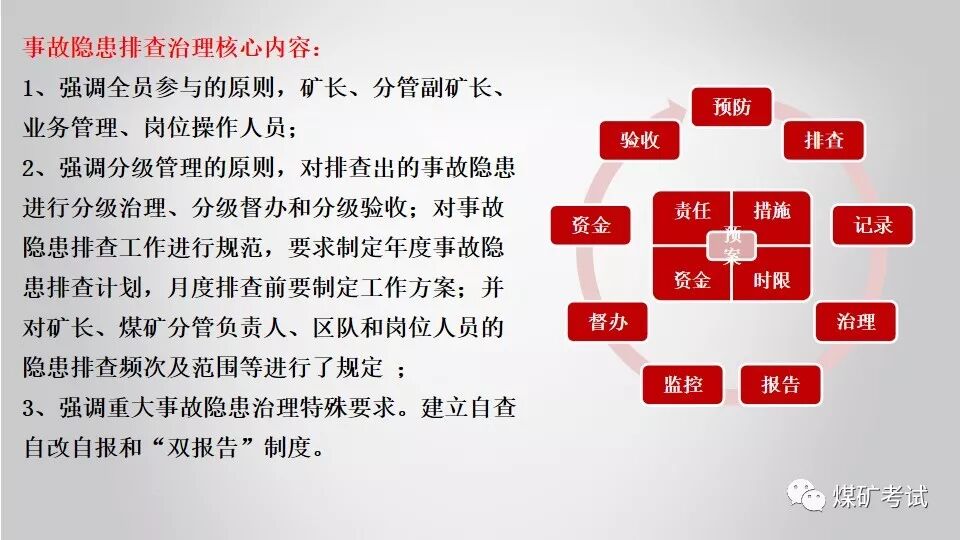 事故隐患排查治理核心内容：

1、强调全员参与的原则，矿长、分管副矿长、业务管理、岗位操作人员；

2、强调分级管理的原则，对排查出的事故隐患进行分级治理、分级督办和分级验收；对事故隐患排查工作进行规范，要求制定年度事故隐患排查计划，月度排查前要制定工作方案；并对矿长、煤矿分管负责人、区队和岗位人员的隐患排查频次及范围等进行了规定 ；

3、强调重大事故隐患治理特殊要求。建立自查自改自报和“双报告”制度。

预防
排查
记录
治理
报告
监控
督办
资金
验收

责任
措施
预案
资金
时限

煤矿考试